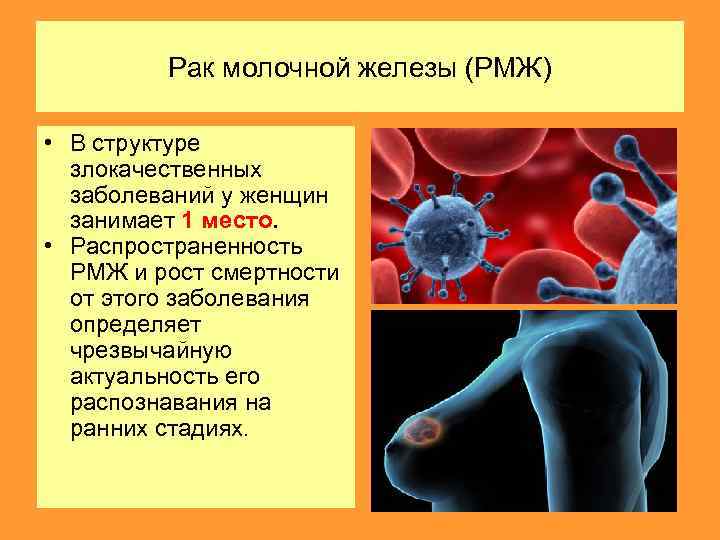 Рак молочной железы (РМЖ)

• В структуре злокачественных заболеваний у женщин занимает 1 место.
• Распространенность РМЖ и рост смертности от этого заболевания определяет чрезвычайную актуальность его распознавания на ранних стадиях.